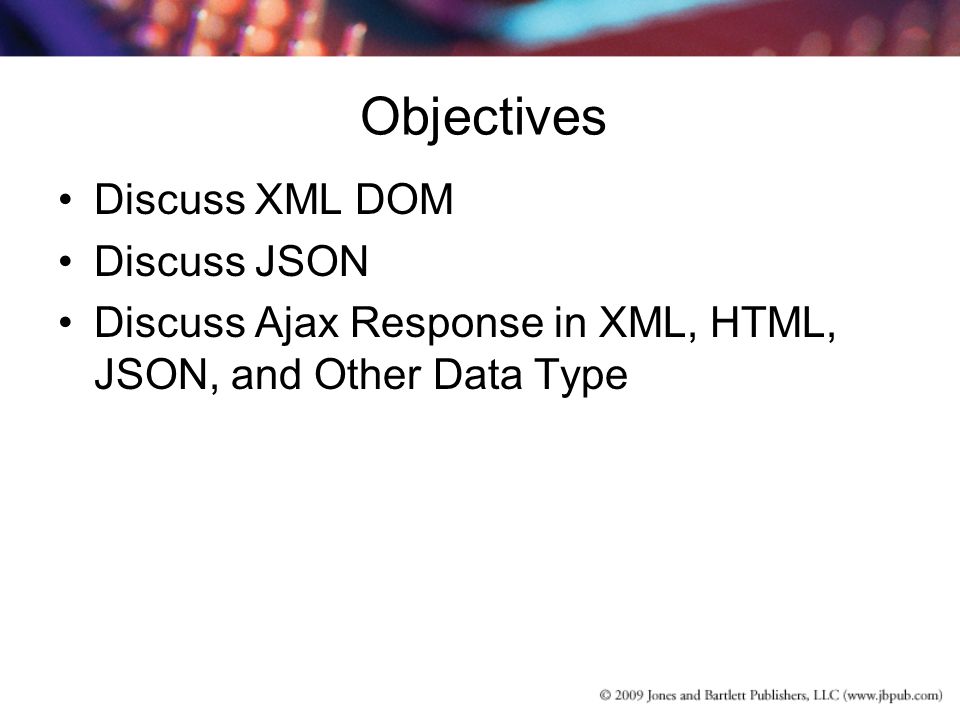 Objectives

• Discuss XML DOM
• Discuss JSON
• Discuss Ajax Response in XML, HTML, JSON, and Other Data Type

© 2009 Jones and Bartlett Publishers, LLC (www.jbpub.com)